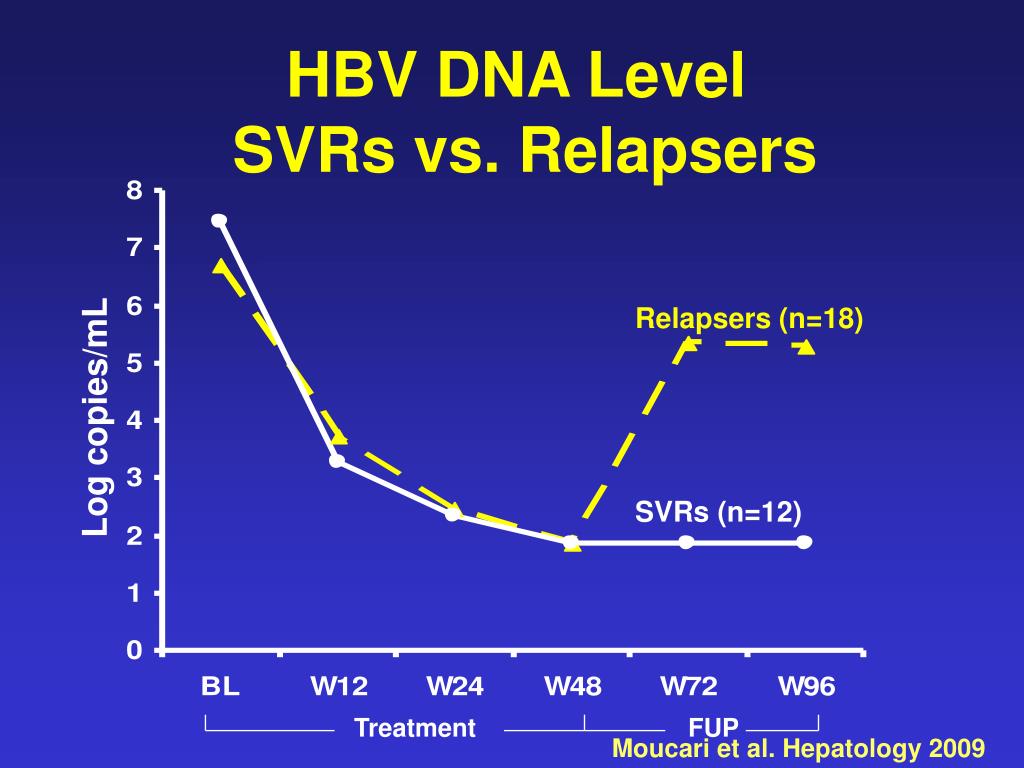 HBV DNA Level
SVRs vs. Relapsers

Log copies/mL

8
7
6
5
4
3
2
1
0

Relapsers (n=18)

SVRs (n=12)

BL W12 W24 W48 W72 W96

Treatment FUP

Moucari et al. Hepatology 2009